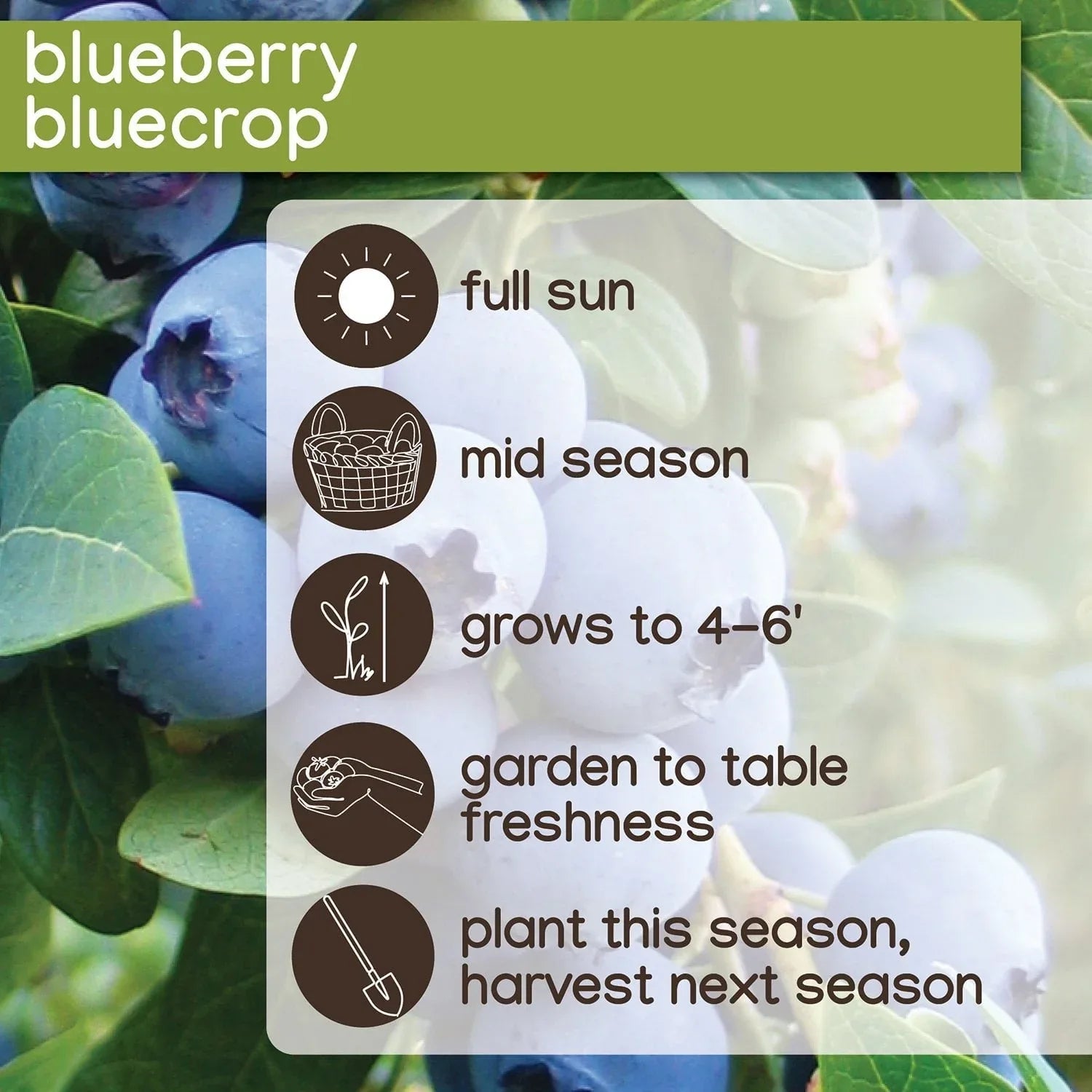 blueberry
bluecrop

full sun

mid season

grows to 4–6'

garden to table freshness

plant this season, harvest next season